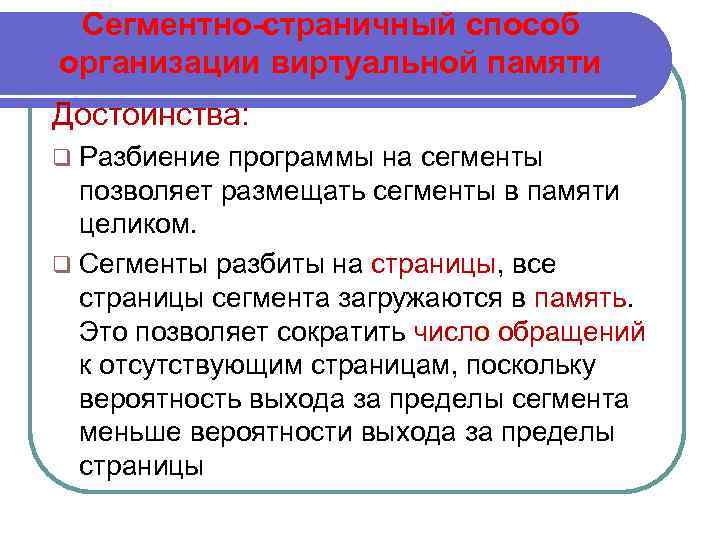 Сегментно-страничный способ организации виртуальной памяти

Достоинства:

❑ Разбиение программы на сегменты позволяет размещать сегменты в памяти целиком.

❑ Сегменты разбиты на страницы, все страницы сегмента загружаются в память. Это позволяет сократить число обращений к отсутствующим страницам, поскольку вероятность выхода за пределы сегмента меньше вероятности выхода за пределы страницы